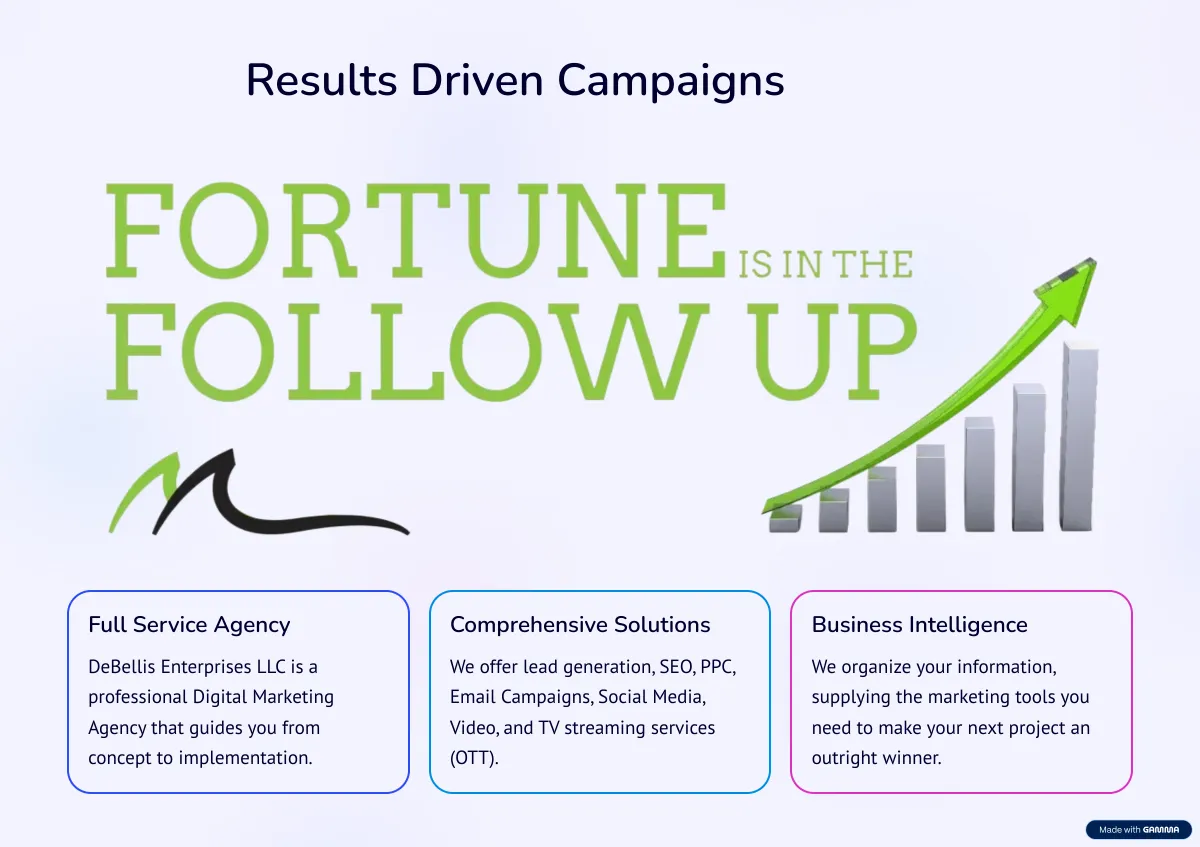 Results Driven Campaigns

FORTUNE IS IN THE FOLLOW UP

Full Service Agency

DeBellis Enterprises LLC is a professional Digital Marketing Agency that guides you from concept to implementation.

Comprehensive Solutions

We offer lead generation, SEO, PPC, Email Campaigns, Social Media, Video, and TV streaming services (OTT).

Business Intelligence

We organize your information, supplying the marketing tools you need to make your next project an outright winner.

Made with GAMMA